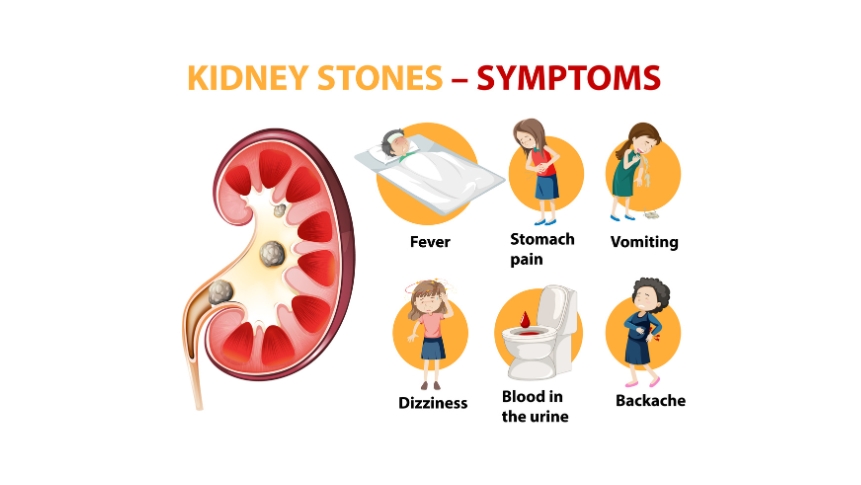 KIDNEY STONES – SYMPTOMS

Fever

Stomach pain

Vomiting

Dizziness

Blood in the urine

Backache